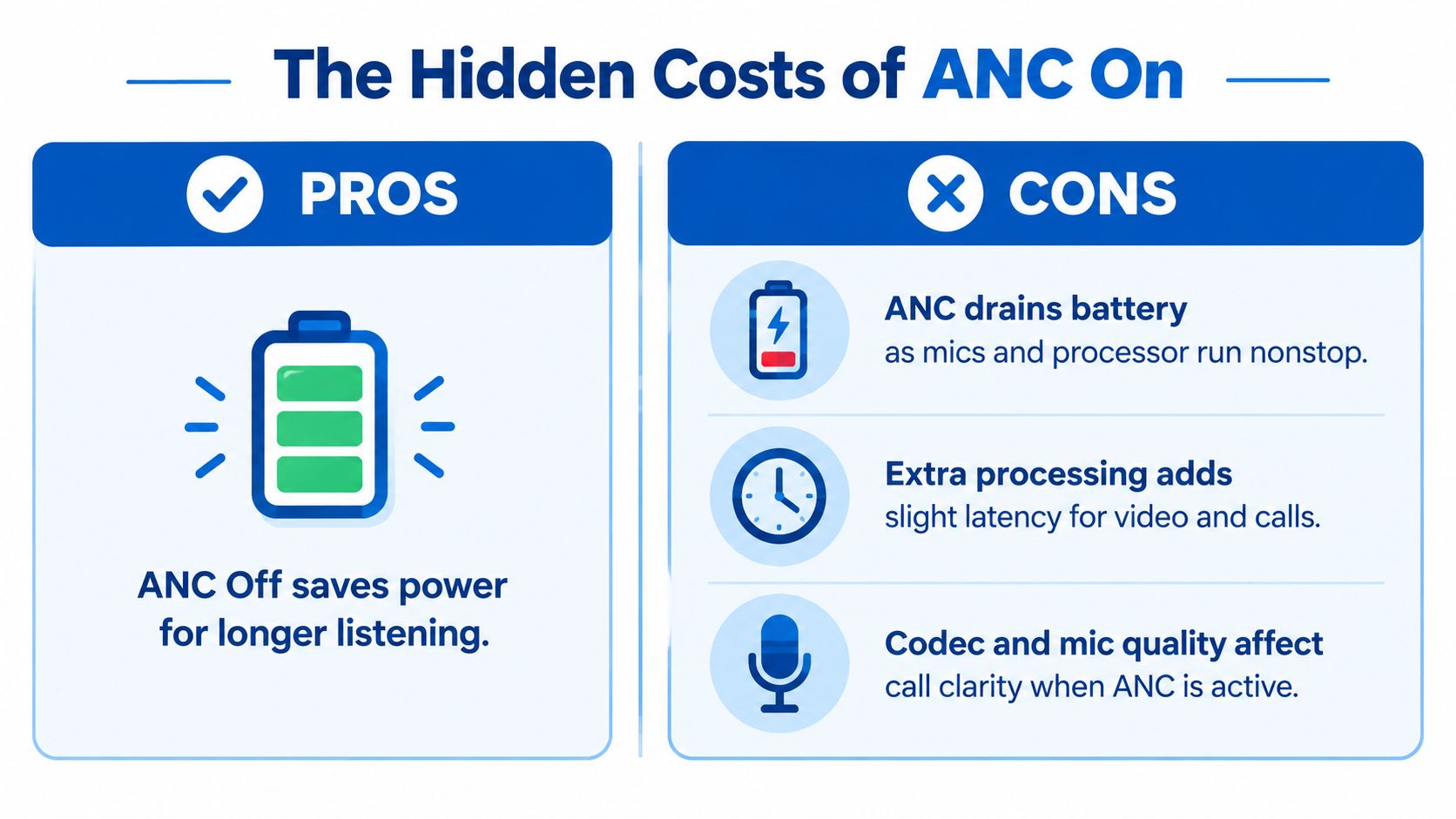 The Hidden Costs of ANC On

PROS

ANC Off saves power for longer listening.

CONS

ANC drains battery
as mics and processor run nonstop.

Extra processing adds
slight latency for video and calls.

Codec and mic quality affect
call clarity when ANC is active.